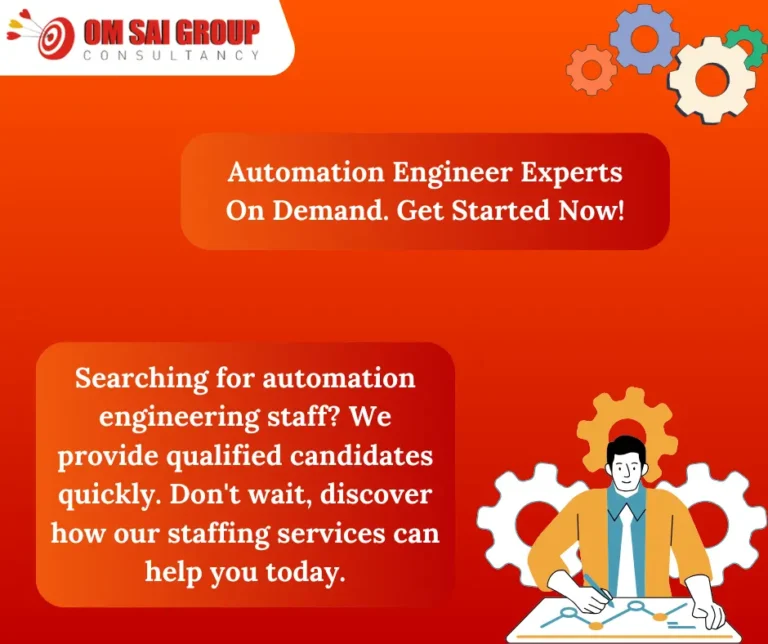 OM SAI GROUP
CONSULTANCY

Automation Engineer Experts On Demand. Get Started Now!

Searching for automation engineering staff? We provide qualified candidates quickly. Don't wait, discover how our staffing services can help you today.